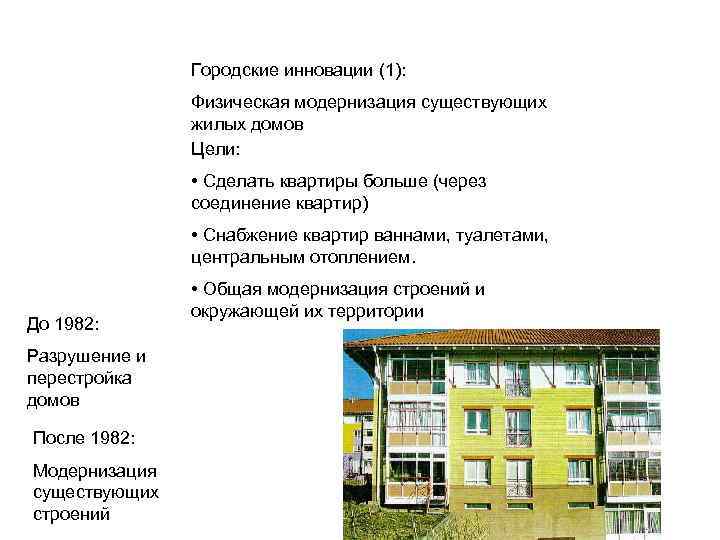 Городские инновации (1):

Физическая модернизация существующих жилых домов

Цели:

• Сделать квартиры больше (через соединение квартир)

• Снабжение квартир ваннами, туалетами, центральным отоплением.

• Общая модернизация строений и окружающей их территории

До 1982:

Разрушение и перестройка домов

После 1982:

Модернизация существующих строений